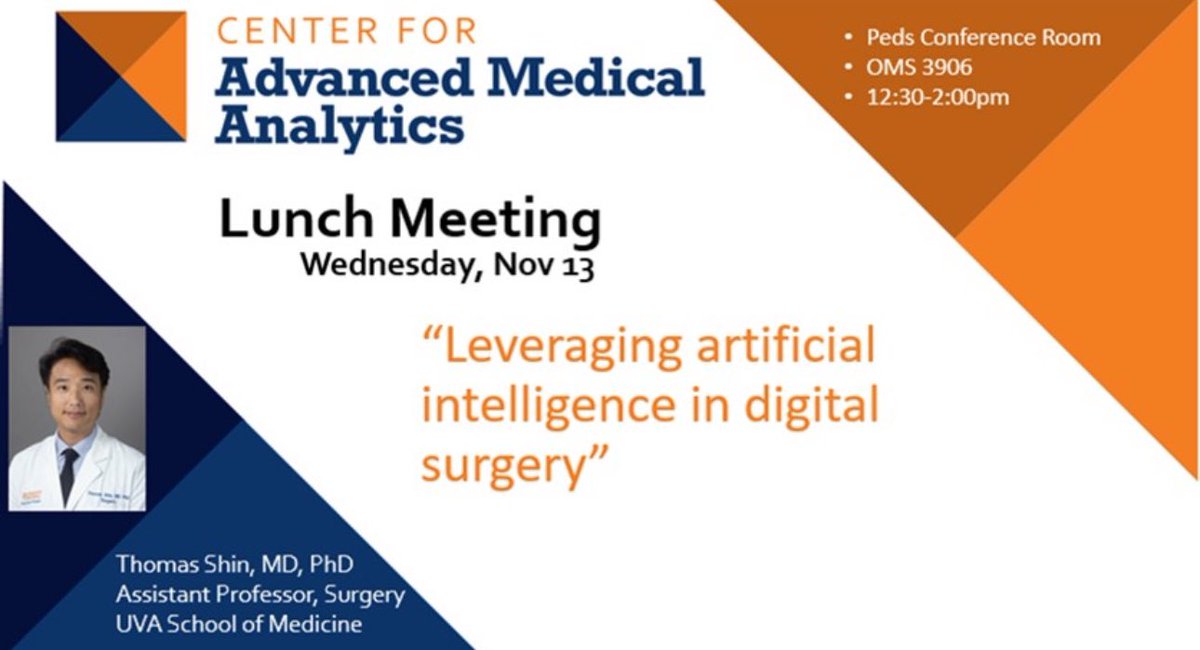 CENTER FOR
Advanced Medical Analytics

• Peds Conference Room
• OMS 3906
• 12:30-2:00pm

Lunch Meeting
Wednesday, Nov 13

"Leveraging artificial intelligence in digital surgery"

Thomas Shin, MD, PhD
Assistant Professor, Surgery
UVA School of Medicine